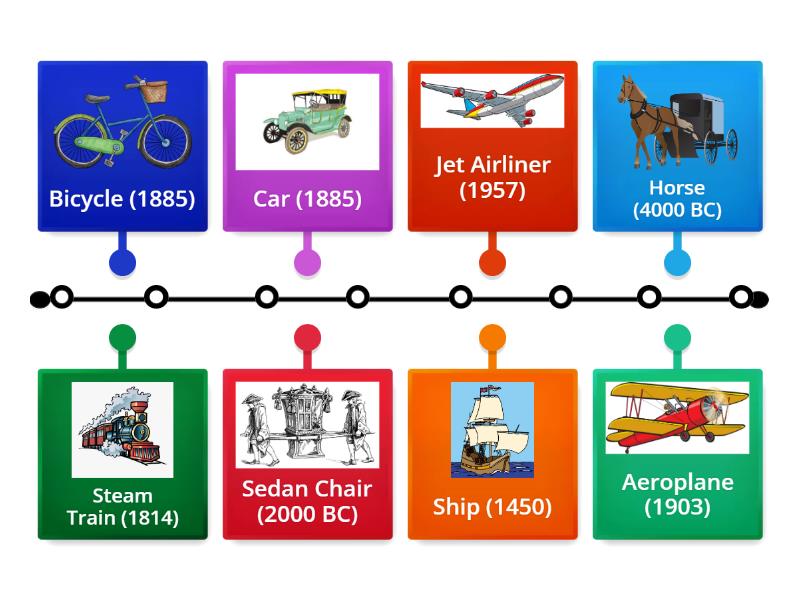 Bicycle (1885)

Car (1885)

Jet Airliner (1957)

Horse (4000 BC)

Steam Train (1814)

Sedan Chair (2000 BC)

Ship (1450)

Aeroplane (1903)